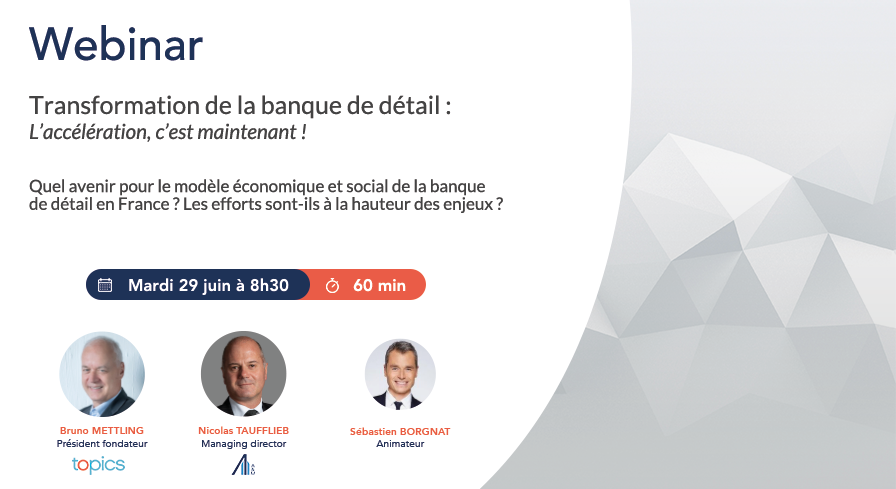 Webinar

Transformation de la banque de détail :
L'accélération, c'est maintenant !

Quel avenir pour le modèle économique et social de la banque de détail en France ? Les efforts sont-ils à la hauteur des enjeux ?

Mardi 29 juin à 8h30

60 min

Bruno METTLING
Président fondateur
topics

Nicolas TAUFFLIEB
Managing director

Sébastien BORGNAT
Animateur